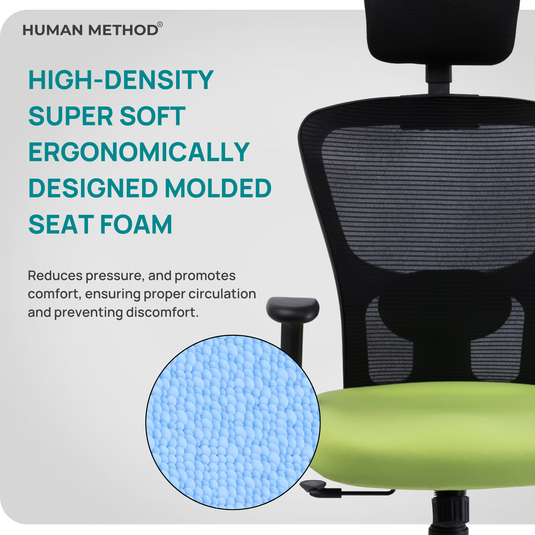 HUMAN METHOD®

HIGH-DENSITY SUPER SOFT ERGONOMICALLY DESIGNED MOLDED SEAT FOAM

Reduces pressure, and promotes comfort, ensuring proper circulation and preventing discomfort.